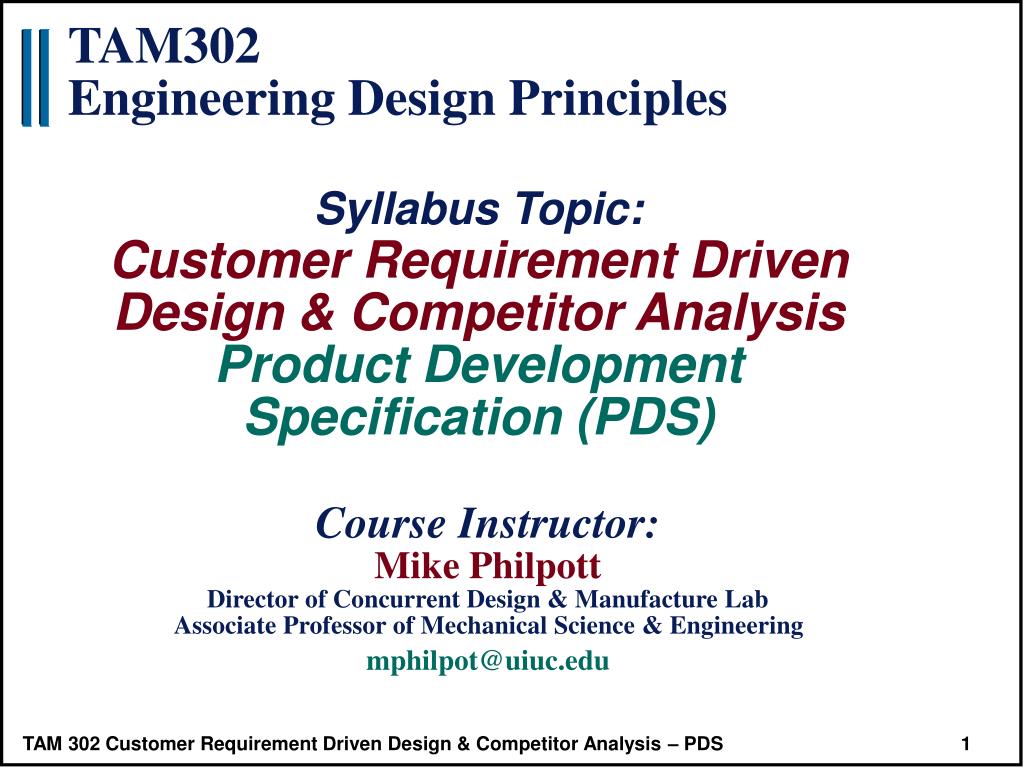 TAM302
Engineering Design Principles

Syllabus Topic:
Customer Requirement Driven Design & Competitor Analysis
Product Development Specification (PDS)

Course Instructor:
Mike Philpott
Director of Concurrent Design & Manufacture Lab
Associate Professor of Mechanical Science & Engineering
mphilpot@uiuc.edu

TAM 302 Customer Requirement Driven Design & Competitor Analysis – PDS
1